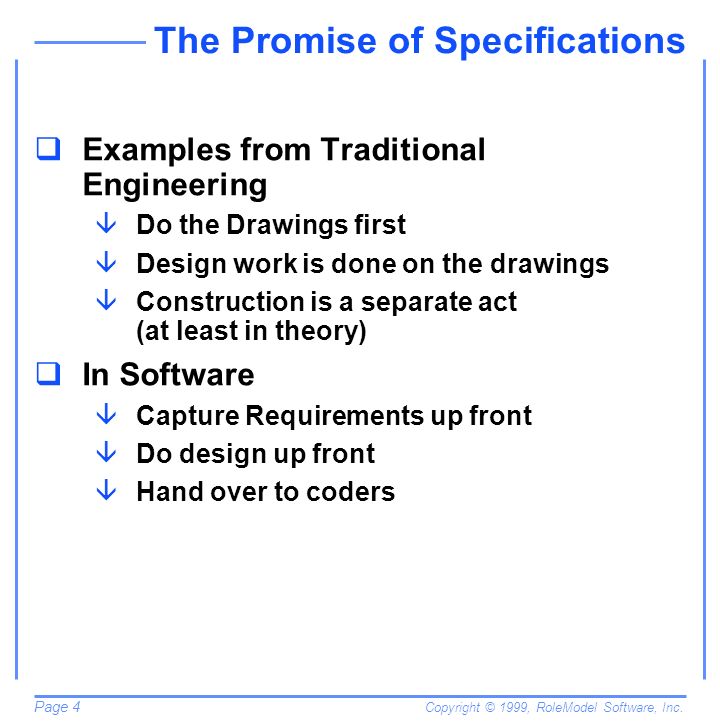 The Promise of Specifications

❑ Examples from Traditional Engineering

↓ Do the Drawings first

↓ Design work is done on the drawings

↓ Construction is a separate act (at least in theory)

❑ In Software

↓ Capture Requirements up front

↓ Do design up front

↓ Hand over to coders

Page 4

Copyright © 1999, RoleModel Software, Inc.